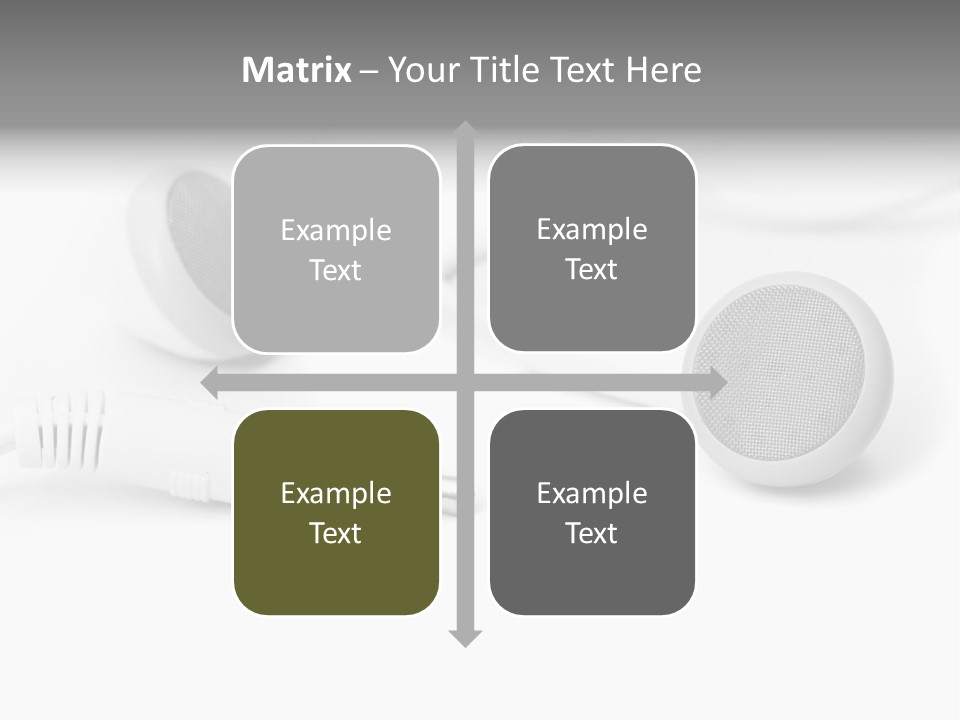 Matrix – Your Title Text Here

Example Text

Example Text

Example Text

Example Text